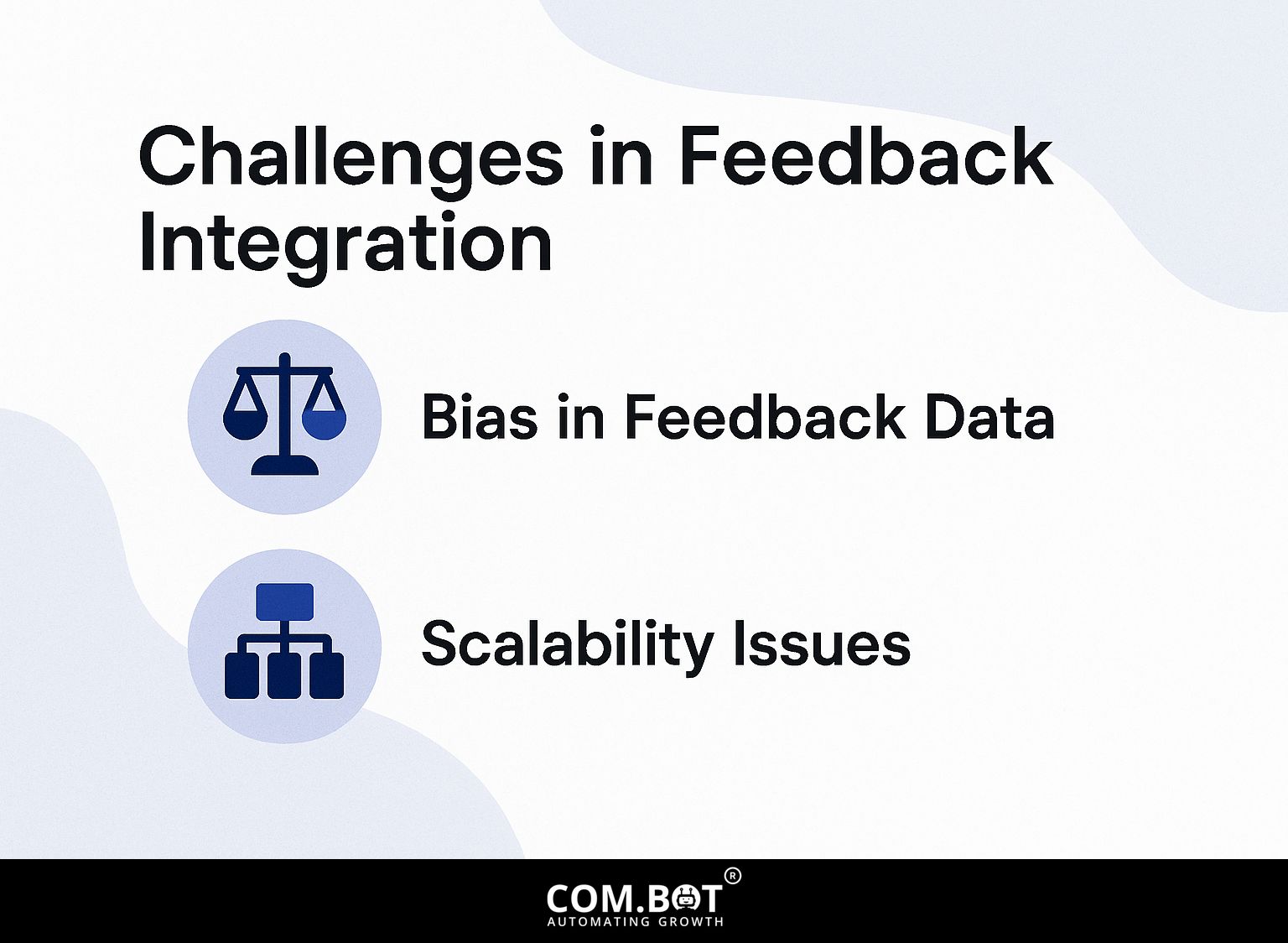 Challenges in Feedback Integration

Bias in Feedback Data

Scalability Issues

COM.BOT®
AUTOMATING GROWTH